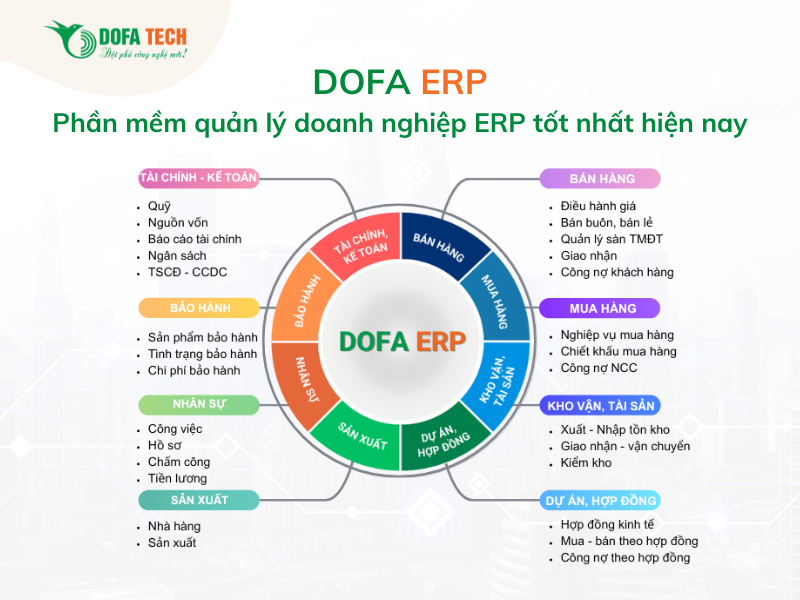 DOFA TECH
Đột phá công nghệ mới!

DOFA ERP
Phần mềm quản lý doanh nghiệp ERP tốt nhất hiện nay

TÀI CHÍNH - KẾ TOÁN
- Quỹ
- Nguồn vốn
- Báo cáo tài chính
- Ngân sách
- TSCĐ - CCDC

BẢO HÀNH
- Sản phẩm bảo hành
- Tình trạng bảo hành
- Chi phí bảo hành

NHÂN SỰ
- Công việc
- Hồ sơ
- Chấm công
- Tiền lương

SẢN XUẤT
- Nhà hàng
- Sản xuất

TÀI CHÍNH, KẾ TOÁN
BÁN HÀNG
MUA HÀNG
KHO VẬN, TÀI SẢN
DỰ ÁN, HỢP ĐỒNG
SẢN XUẤT
NHÂN SỰ
BẢO HÀNH
DOFA ERP

BÁN HÀNG
- Điều hành giá
- Bán buôn, bán lẻ
- Quản lý sàn TMĐT
- Giao nhận
- Công nợ khách hàng

MUA HÀNG
- Nghiệp vụ mua hàng
- Chiết khấu mua hàng
- Công nợ NCC

KHO VẬN, TÀI SẢN
- Xuất - Nhập tồn kho
- Giao nhận - vận chuyển
- Kiểm kho

DỰ ÁN, HỢP ĐỒNG
- Hợp đồng kinh tế
- Mua - bán theo hợp đồng
- Công nợ theo hợp đồng